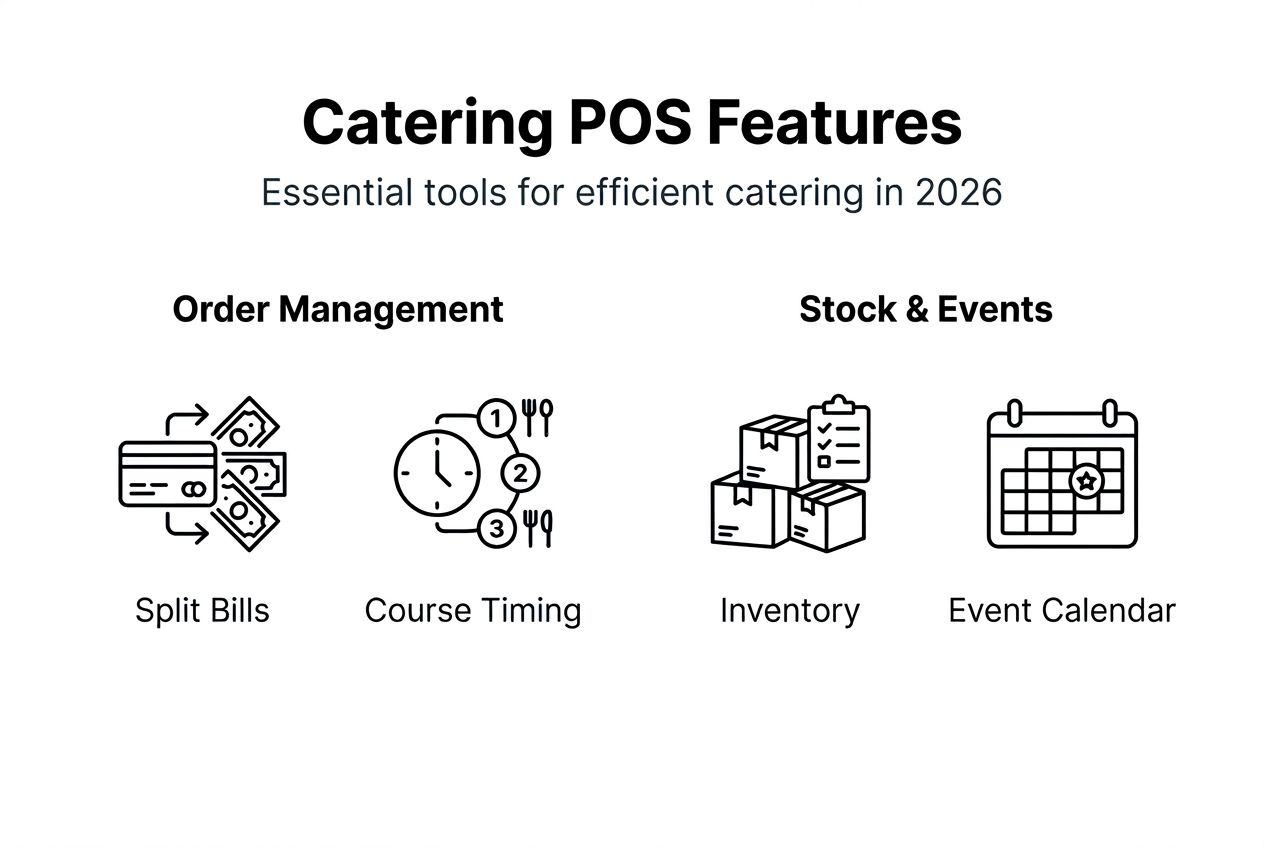 Catering POS Features

Essential tools for efficient catering in 2026

Order Management

1
2
3

Split Bills

Course Timing

Stock & Events

Inventory

Event Calendar